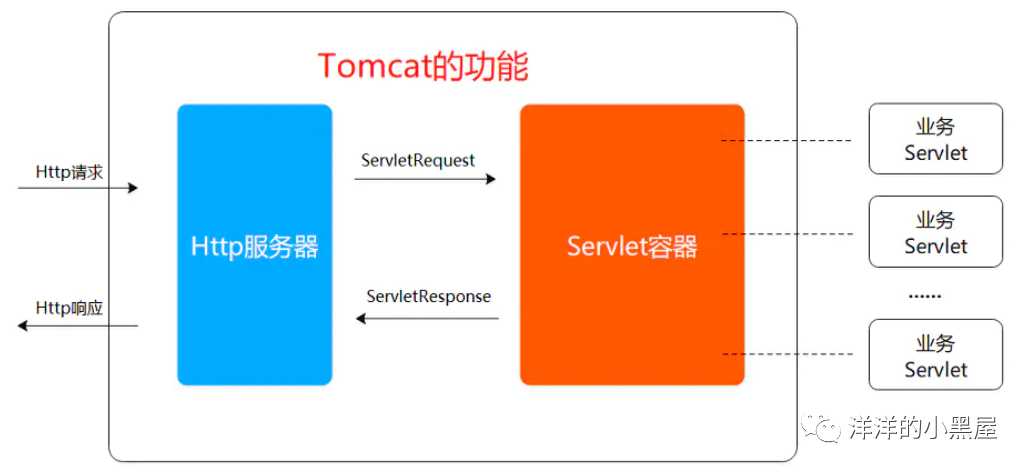 Tomcat的功能

Http请求

Http响应

Http服务器

ServletRequest

ServletResponse

Servlet容器

业务
Servlet

业务
Servlet

......

业务
Servlet

洋洋的小黑屋